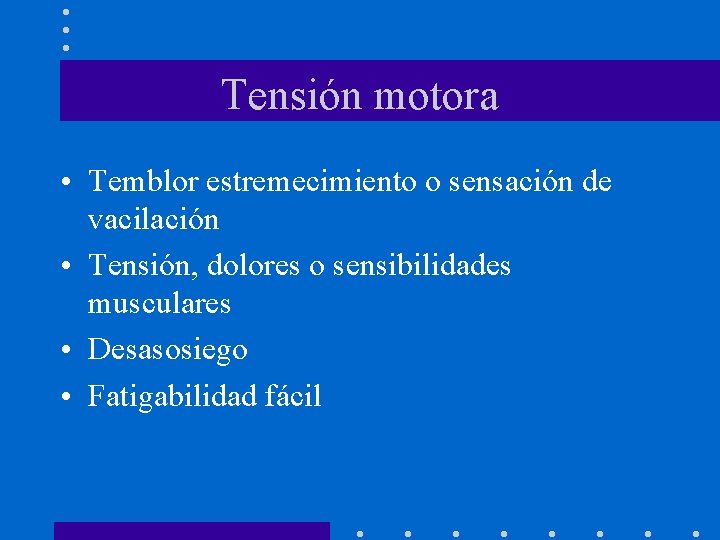 Tensión motora

• Temblor estremecimiento o sensación de vacilación
• Tensión, dolores o sensibilidades musculares
• Desasosiego
• Fatigabilidad fácil